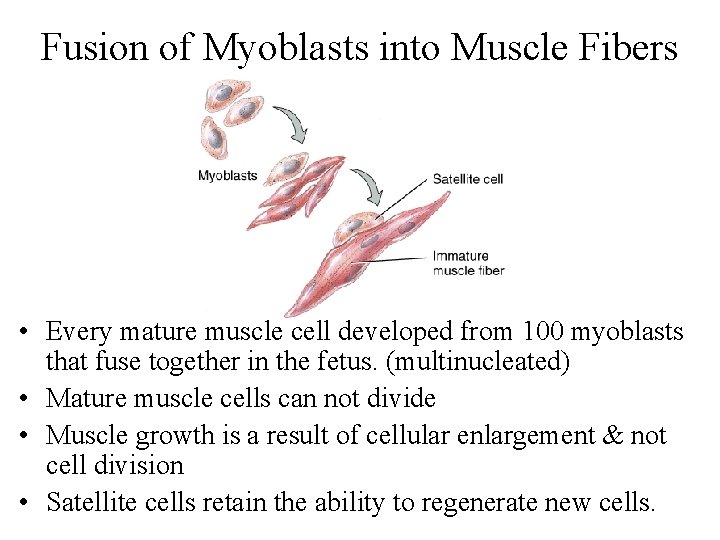 Fusion of Myoblasts into Muscle Fibers

Myoblasts

Satellite cell

Immature muscle fiber

• Every mature muscle cell developed from 100 myoblasts that fuse together in the fetus. (multinucleated)
• Mature muscle cells can not divide
• Muscle growth is a result of cellular enlargement & not cell division
• Satellite cells retain the ability to regenerate new cells.